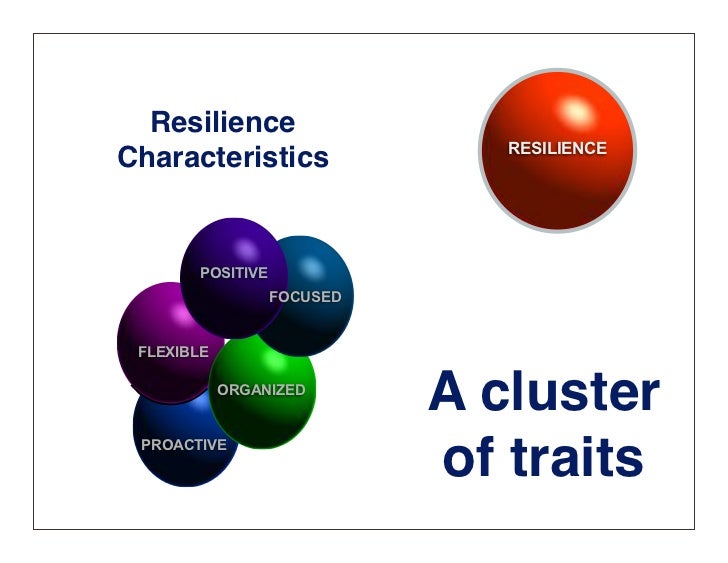 Resilience Characteristics

RESILIENCE

POSITIVE

FOCUSED

FLEXIBLE

ORGANIZED

PROACTIVE

A cluster of traits